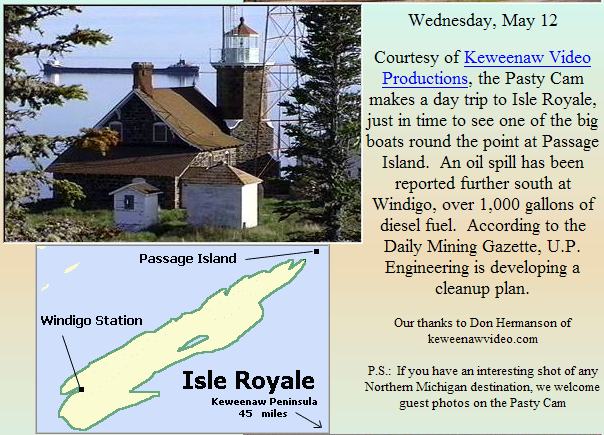 Passage Island

Windigo Station

Isle Royale

Keweenaw Peninsula 45 miles

Wednesday, May 12

Courtesy of Keweenaw Video Productions, the Pasty Cam makes a day trip to Isle Royale, just in time to see one of the big boats round the point at Passage Island. An oil spill has been reported further south at Windigo, over 1,000 gallons of diesel fuel. According to the Daily Mining Gazette, U.P. Engineering is developing a cleanup plan.

Our thanks to Don Hermanson of keweenawvideo.com

P.S.: If you have an interesting shot of any Northern Michigan destination, we welcome guest photos on the Pasty Cam